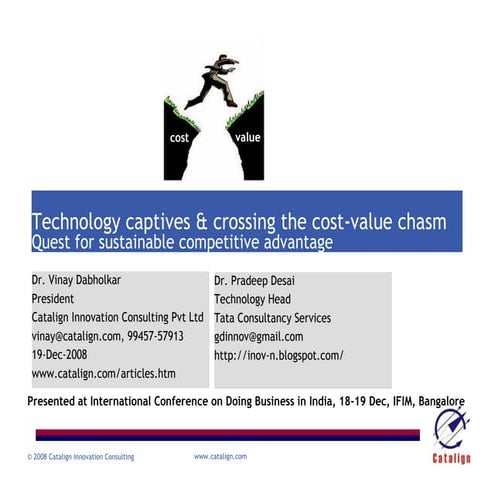 cost

value

Technology captives & crossing the cost-value chasm
Quest for sustainable competitive advantage

Dr. Vinay Dabholkar
President
Catalign Innovation Consulting Pvt Ltd
vinay@catalign.com, 99457-57913
19-Dec-2008
www.catalign.com/articles.htm

Dr. Pradeep Desai
Technology Head
Tata Consultancy Services
gdinnov@gmail.com
http://inov-n.blogspot.com/

Presented at International Conference on Doing Business in India, 18-19 Dec, IFIM, Bangalore

© 2008 Catalign Innovation Consulting

www.catalign.com

Catalign